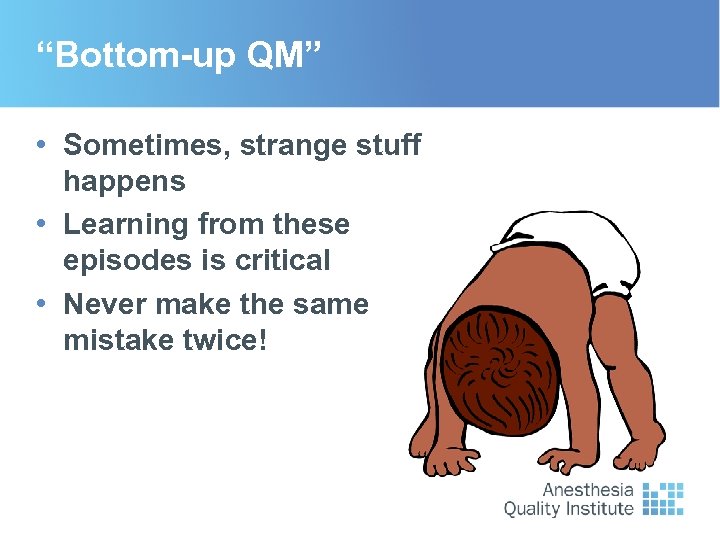 “Bottom-up QM”

• Sometimes, strange stuff happens
• Learning from these episodes is critical
• Never make the same mistake twice!

Anesthesia Quality Institute